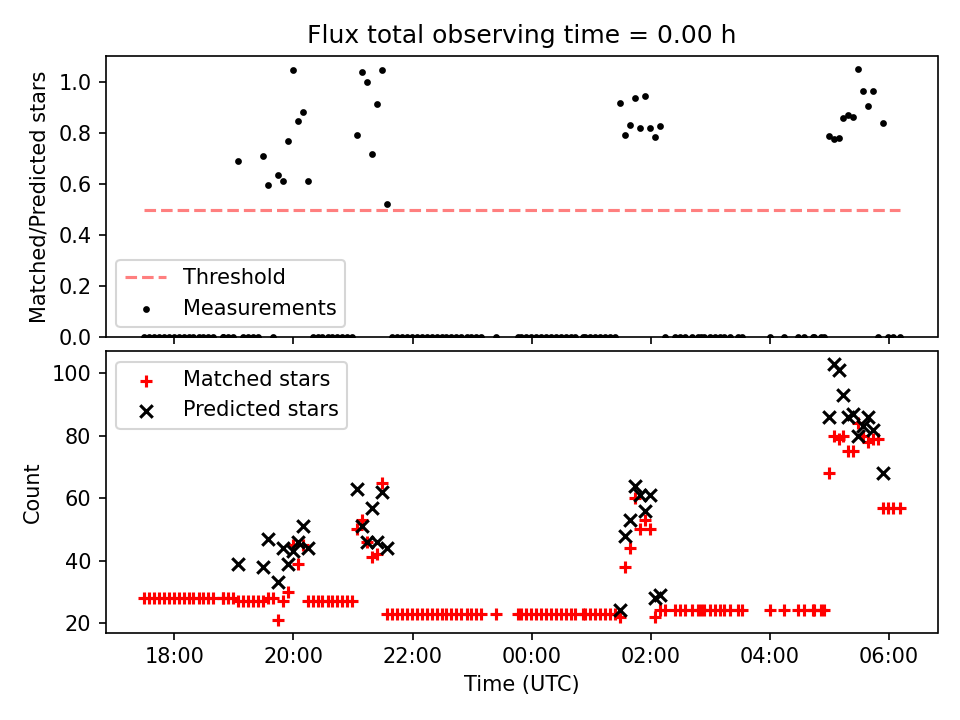 Flux total observing time = 0.00 h

Matched/Predicted stars

1.0
0.8
0.6
0.4
0.2
0.0

Threshold
Measurements

Count

100
80
60
40
20

Matched stars
Predicted stars

18:00
20:00
22:00
00:00
02:00
04:00
06:00

Time (UTC)